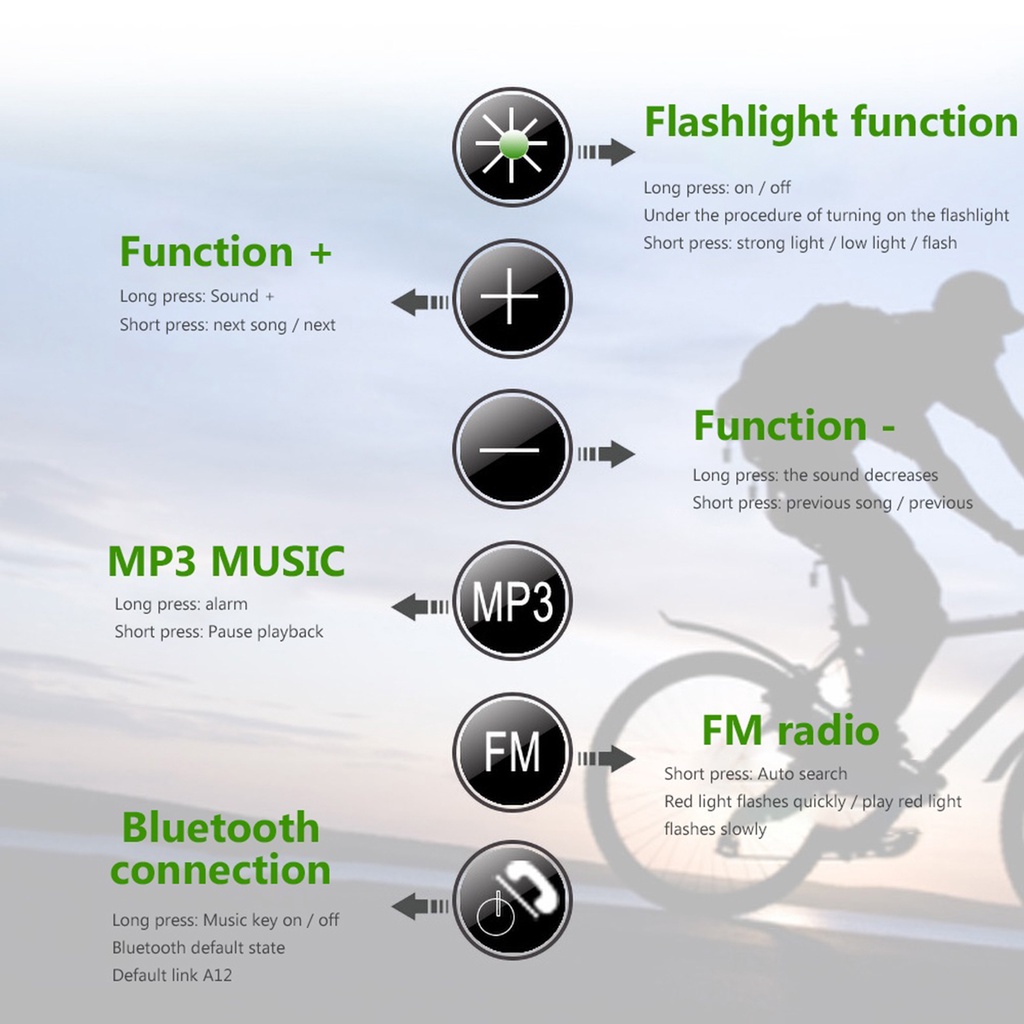 Flashlight function
Long press: on / off
Under the procedure of turning on the flashlight
Short press: strong light / low light / flash

Function +
Long press: Sound +
Short press: next song / next

Function -
Long press: the sound decreases
Short press: previous song / previous

MP3 MUSIC
Long press: alarm
Short press: Pause playback

MP3

FM

FM radio
Short press: Auto search
Red light flashes quickly / play red light flashes slowly

Bluetooth connection
Long press: Music key on / off
Bluetooth default state
Default link A12